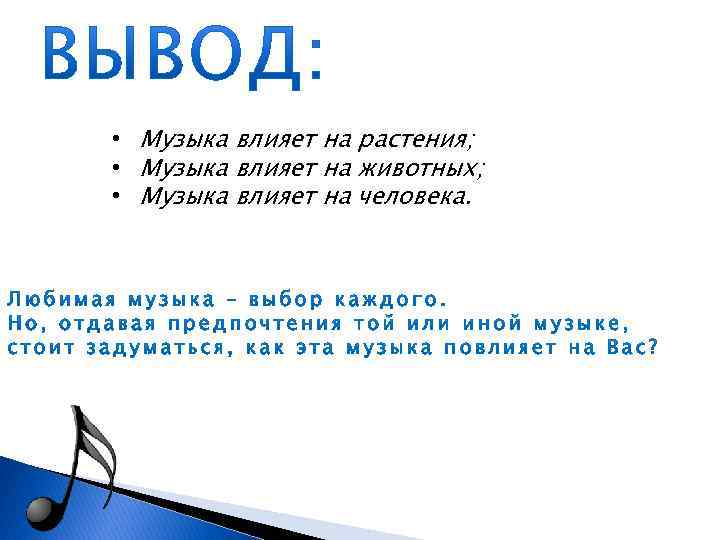 ВЫВОД:

• Музыка влияет на растения;
• Музыка влияет на животных;
• Музыка влияет на человека.

Любимая музыка – выбор каждого.
Но, отдавая предпочтения той или иной музыке, стоит задуматься, как эта музыка повлияет на Вас?